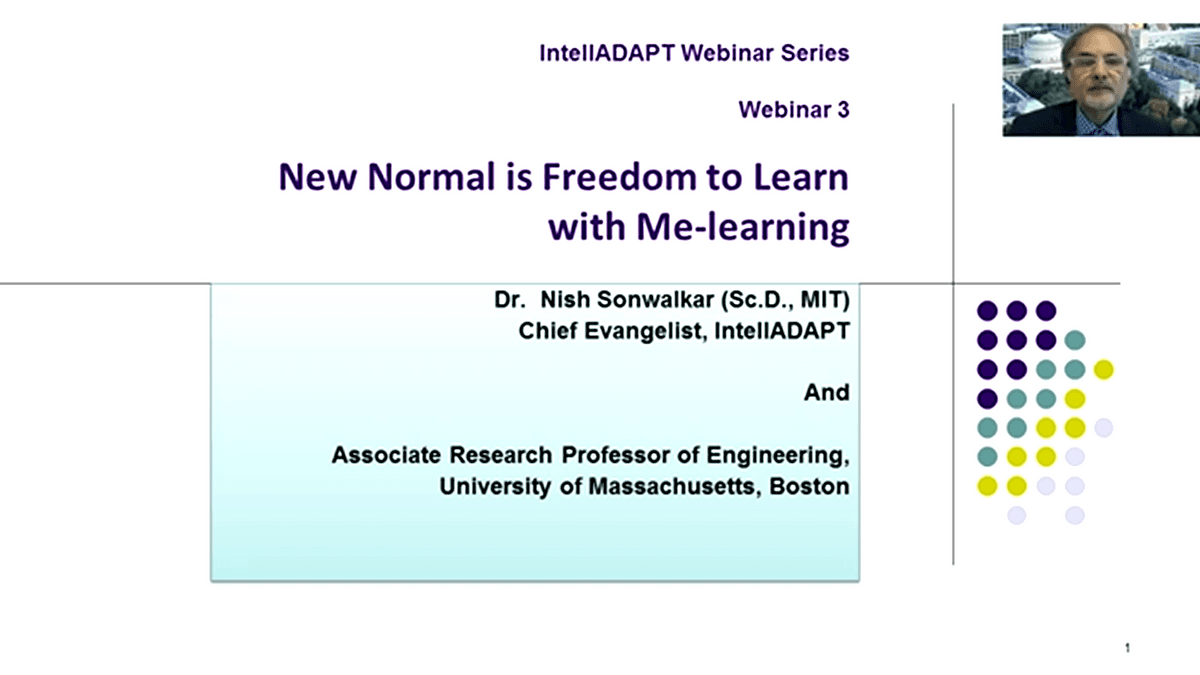 IntellADAPT Webinar Series

Webinar 3

New Normal is Freedom to Learn with Me-learning

Dr. Nish Sonwalkar (Sc.D., MIT)
Chief Evangelist, IntellADAPT

And

Associate Research Professor of Engineering, University of Massachusetts, Boston

1